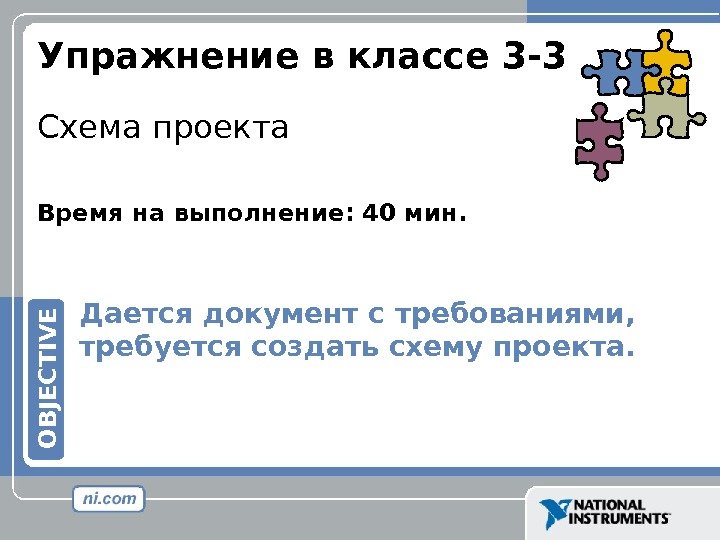 Упражнение в классе 3-3

Схема проекта

Время на выполнение: 40 мин.

OBJECTIVE

Дается документ с требованиями, требуется создать схему проекта.

ni.com

NATIONAL INSTRUMENTS